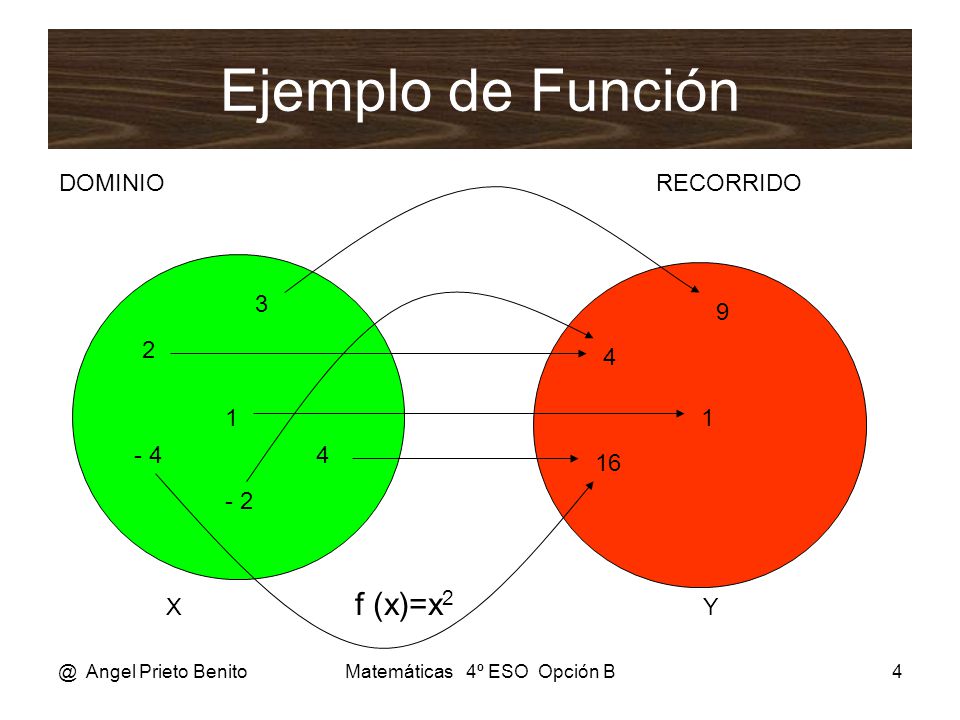 Ejemplo de Función

DOMINIO

RECORRIDO

3

2

1

- 4

4

- 2

9

4

1

16

X

$f(x)=x^2$

Y

@ Angel Prieto Benito

Matemáticas 4º ESO Opción B

4